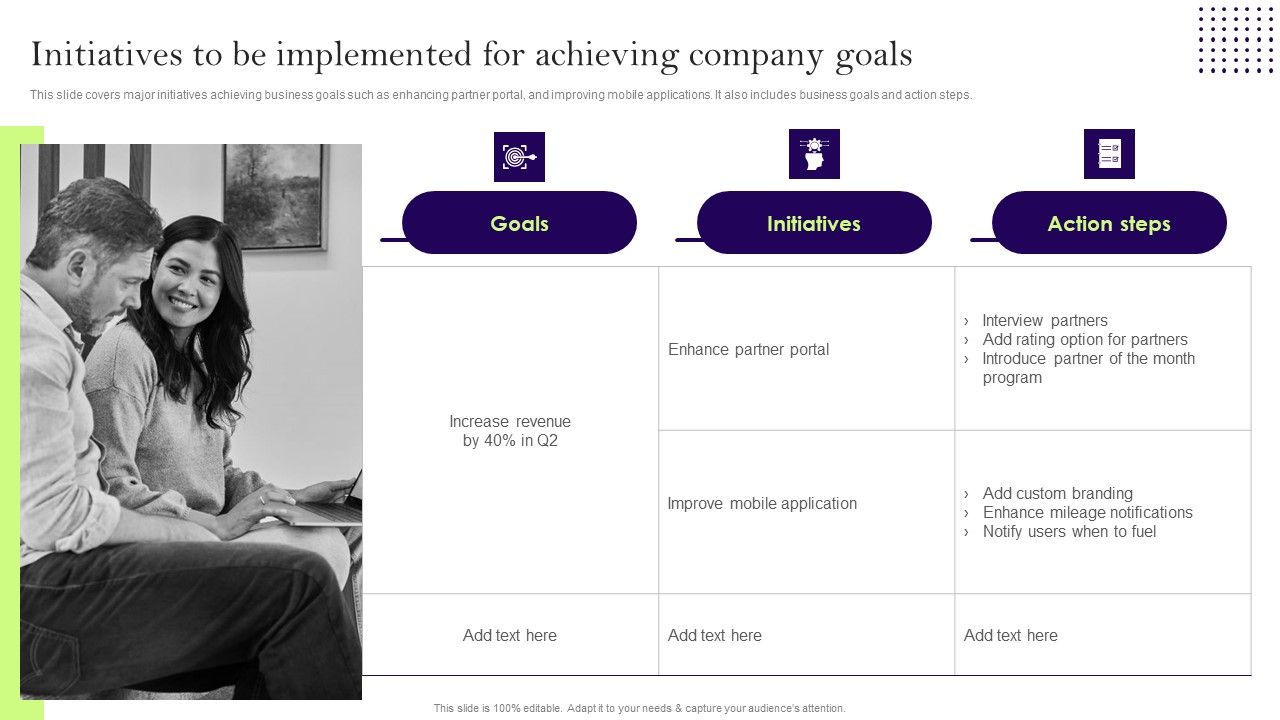 Initiatives to be implemented for achieving company goals

This slide covers major initiatives achieving business goals such as enhancing partner portal, and improving mobile applications. It also includes business goals and action steps.

| Goals | Initiatives | Action steps |
|---|---|---|
| Increase revenue by 40% in Q2 | Enhance partner portal | › Interview partners › Add rating option for partners › Introduce partner of the month program |
| | Improve mobile application | › Add custom branding › Enhance mileage notifications › Notify users when to fuel |
| Add text here | Add text here | Add text here |

This slide is 100% editable. Adapt it to your needs & capture your audience's attention.